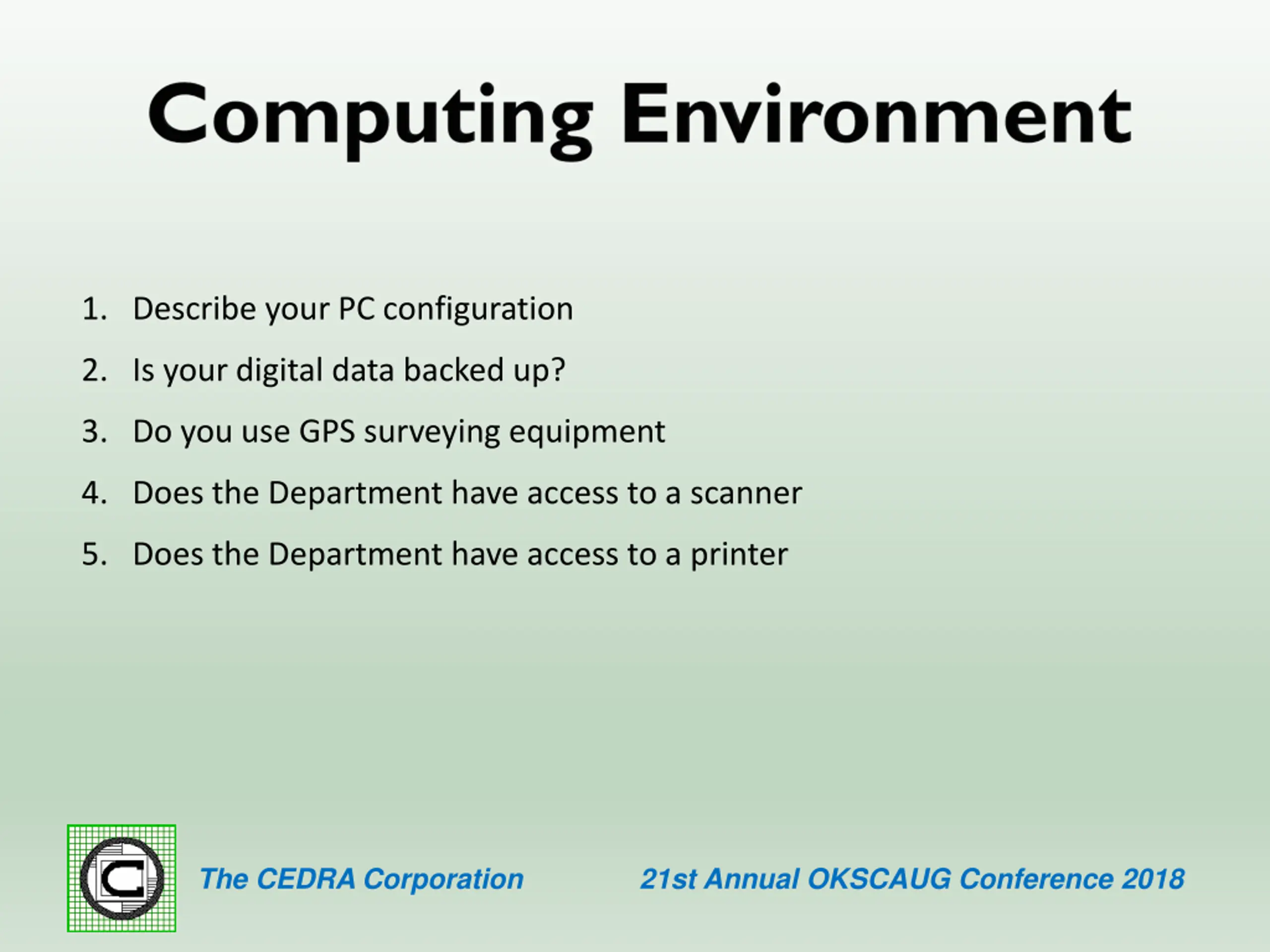 Computing Environment

1. Describe your PC configuration
2. Is your digital data backed up?
3. Do you use GPS surveying equipment
4. Does the Department have access to a scanner
5. Does the Department have access to a printer

The CEDRA Corporation

21st Annual OKSCAUG Conference 2018